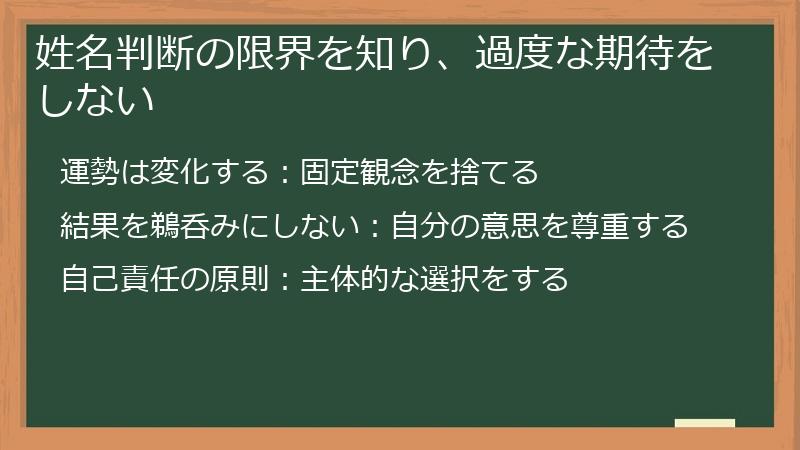 姓名判断の限界を知り、過度な期待をしない

運勢は変化する：固定観念を捨てる

結果を鵜呑みにしない：自分の意思を尊重する

自己責任の原則：主体的な選択をする